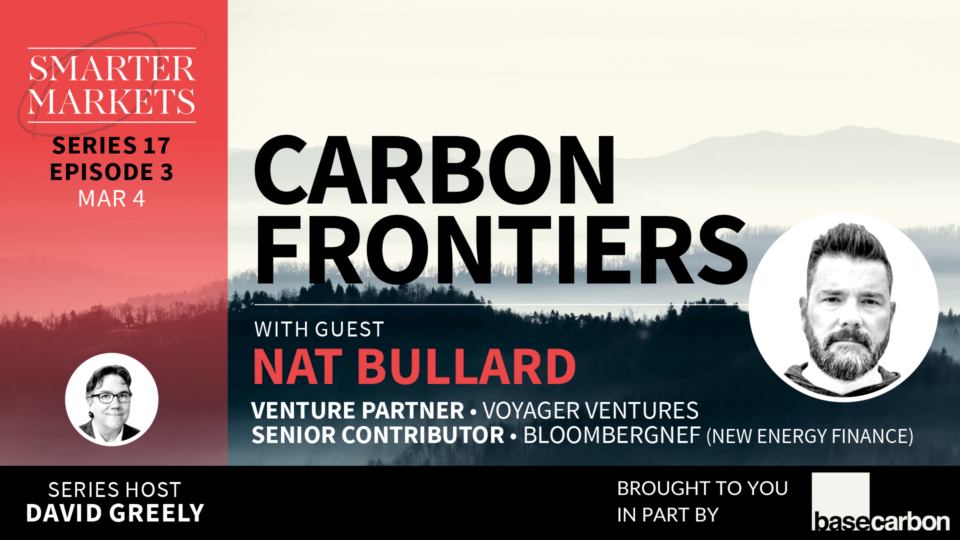 SMARTER MARKETS

SERIES 17
EPISODE 3
MAR 4

CARBON FRONTIERS

WITH GUEST
NAT BULLARD

VENTURE PARTNER • VOYAGER VENTURES
SENIOR CONTRIBUTOR • BLOOMBERGNEF (NEW ENERGY FINANCE)

SERIES HOST
DAVID GREELY

BROUGHT TO YOU IN PART BY

basecarbon